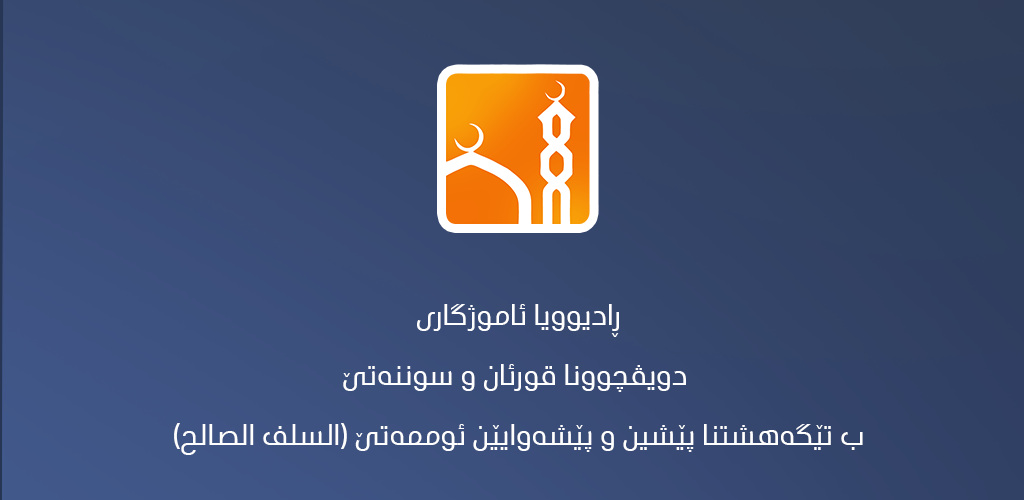 ڕادیوویا ئاموژگاری

دویڤچوونا قورئان و سوننەتێ

ب تێگەهشتنا پێشین و پێشەوایێن ئوممەتێ (السلف الصالح)